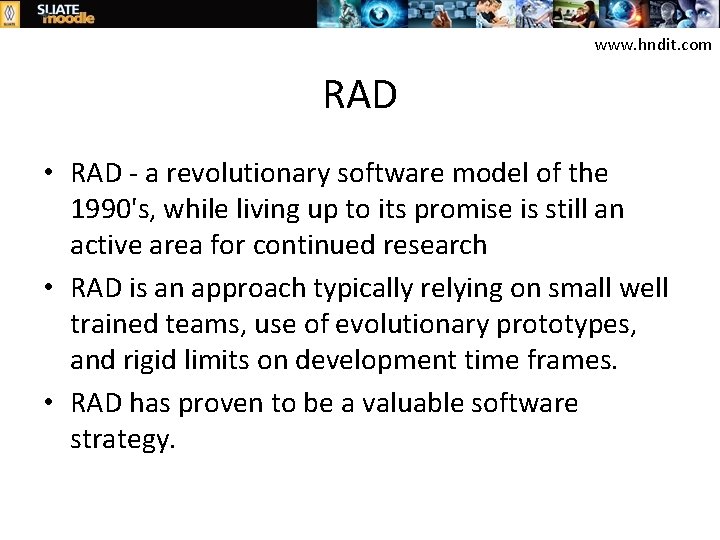 SLIATE moodle

www.hndit.com

RAD

• RAD - a revolutionary software model of the 1990's, while living up to its promise is still an active area for continued research
• RAD is an approach typically relying on small well trained teams, use of evolutionary prototypes, and rigid limits on development time frames.
• RAD has proven to be a valuable software strategy.